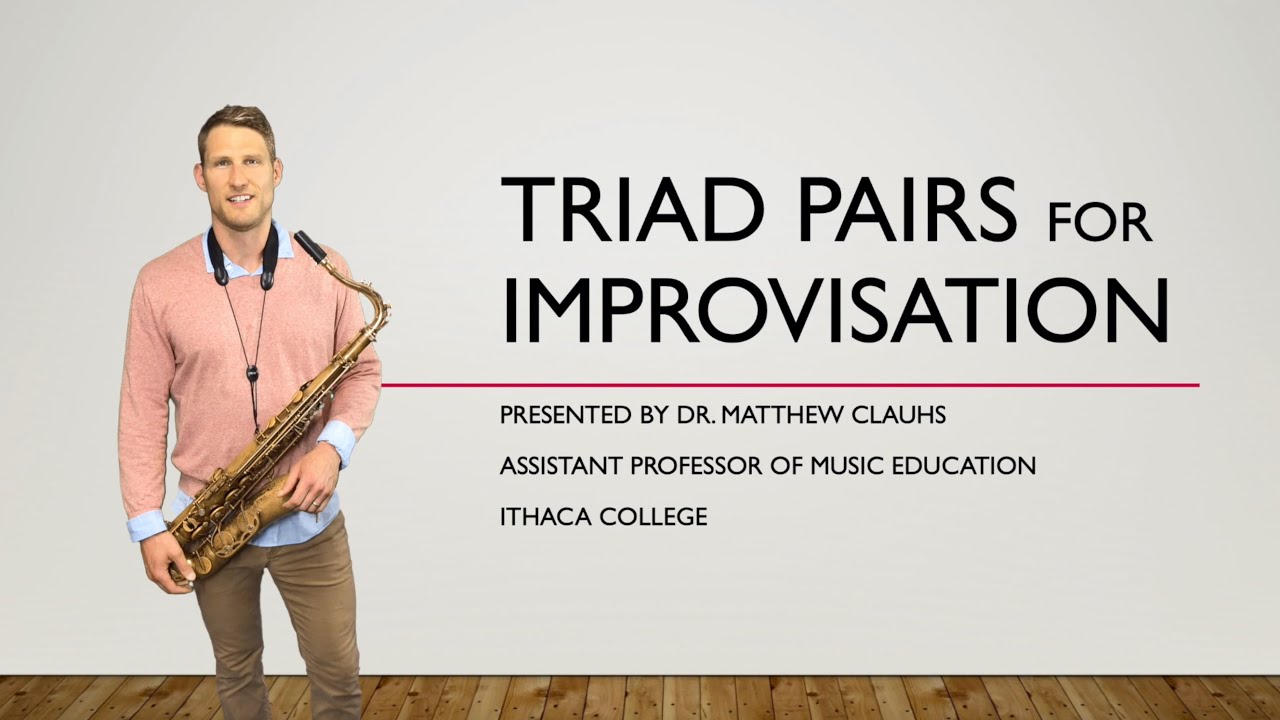 TRIAD PAIRS FOR IMPROVISATION

PRESENTED BY DR. MATTHEW CLAUHS

ASSISTANT PROFESSOR OF MUSIC EDUCATION

ITHACA COLLEGE